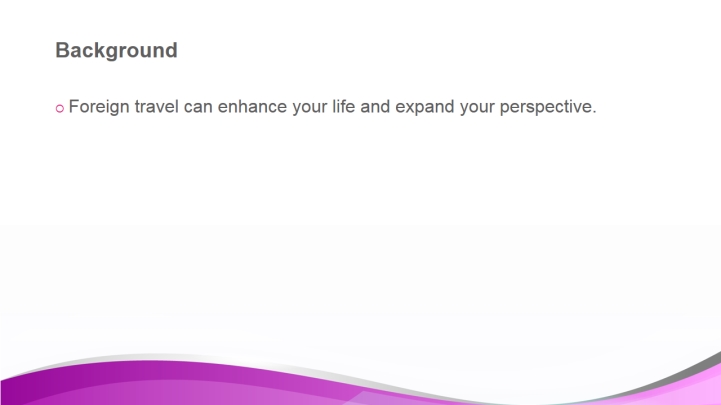 Background

Foreign travel can enhance your life and expand your perspective.